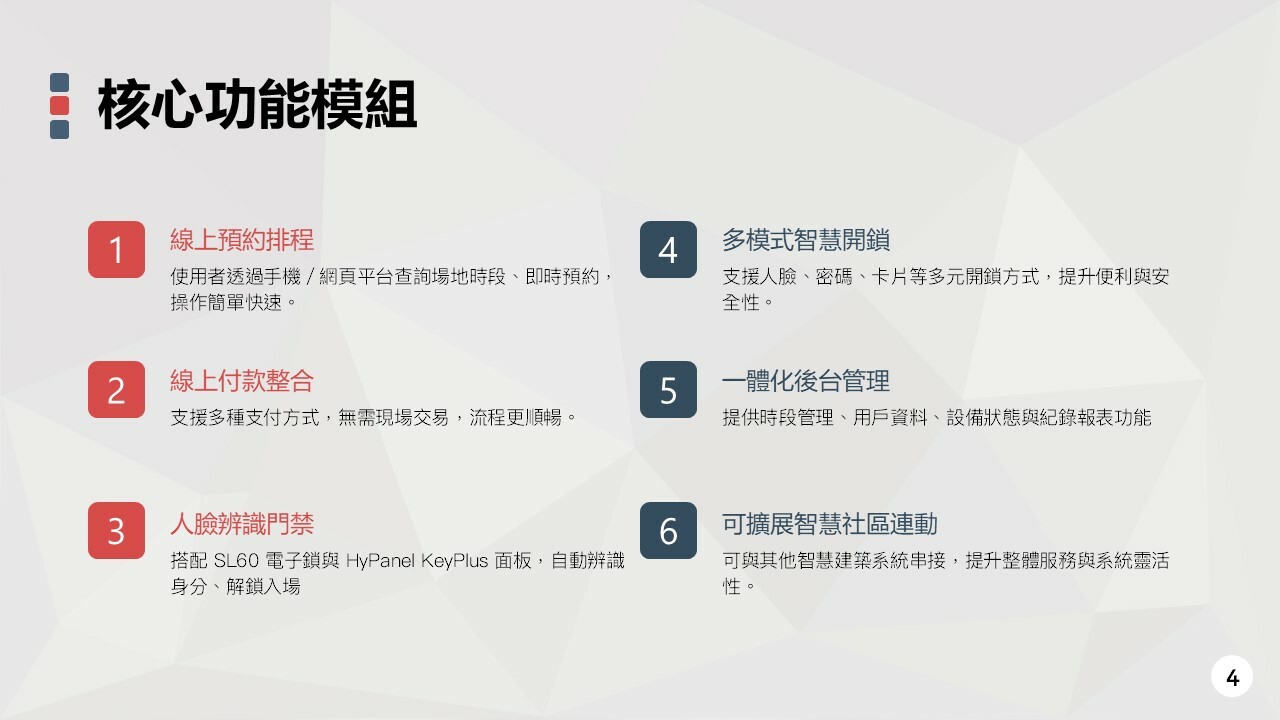 核心功能模組

1
線上預約排程
使用者透過手機 / 網頁平台查詢場地時段、即時預約，操作簡單快速。

2
線上付款整合
支援多種支付方式，無需現場交易，流程更順暢。

3
人臉辨識門禁
搭配 SL60 電子鎖與 HyPanel KeyPlus 面板，自動辨識身分、解鎖入場

4
多模式智慧開鎖
支援人臉、密碼、卡片等多元開鎖方式，提升便利與安全性。

5
一體化後台管理
提供時段管理、用戶資料、設備狀態與紀錄報表功能

6
可擴展智慧社區連動
可與其他智慧建築系統串接，提升整體服務與系統靈活性。

4